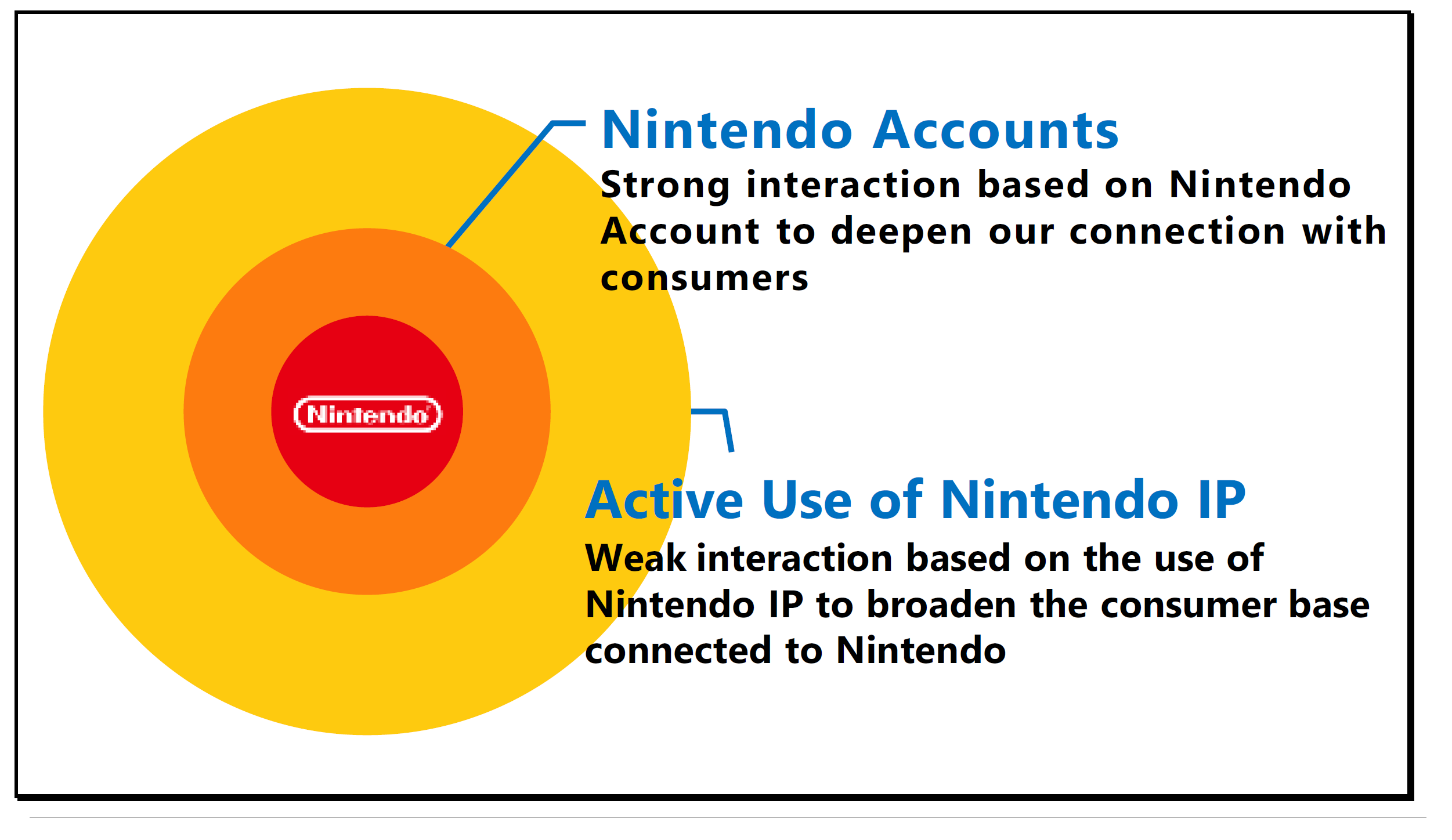 Nintendo

Nintendo Accounts

Strong interaction based on Nintendo Account to deepen our connection with consumers

Active Use of Nintendo IP

Weak interaction based on the use of Nintendo IP to broaden the consumer base connected to Nintendo